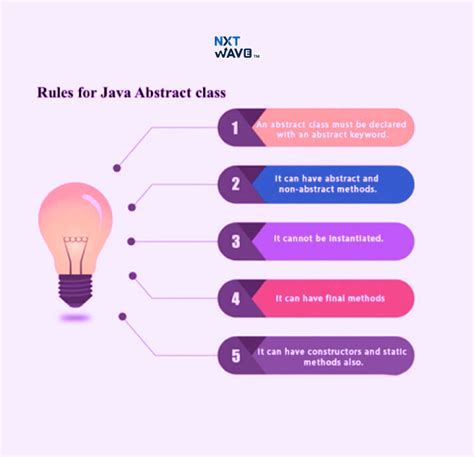 NXT WAVE™

Rules for Java Abstract class

1 An abstract class must be declared with an abstract keyword.

2 It can have abstract and non-abstract methods.

3 It cannot be instantiated.

4 It can have final methods

5 It can have constructors and static methods also.